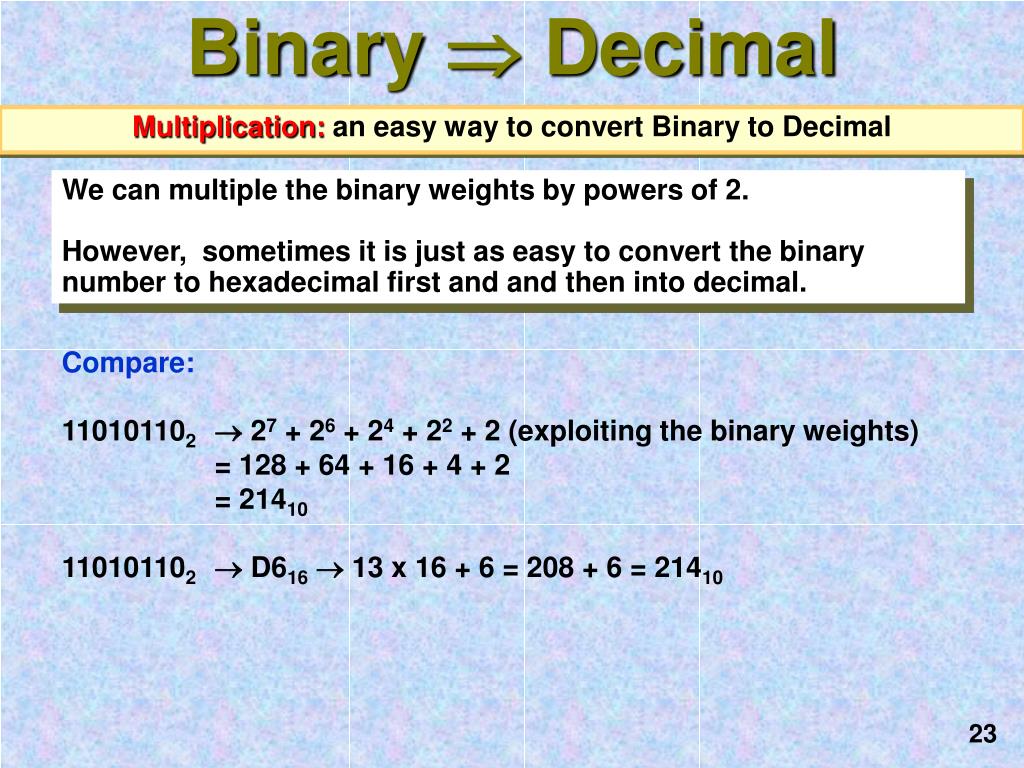 Binary $\Rightarrow$ Decimal

Multiplication: an easy way to convert Binary to Decimal

We can multiple the binary weights by powers of 2.

However, sometimes it is just as easy to convert the binary number to hexadecimal first and and then into decimal.

Compare:

$11010110_2$ $\rightarrow 2^7 + 2^6 + 2^4 + 2^2 + 2$ (exploiting the binary weights)
$= 128 + 64 + 16 + 4 + 2$
$= 214_{10}$

$11010110_2$ $\rightarrow D6_{16} \rightarrow 13 \times 16 + 6 = 208 + 6 = 214_{10}$

23